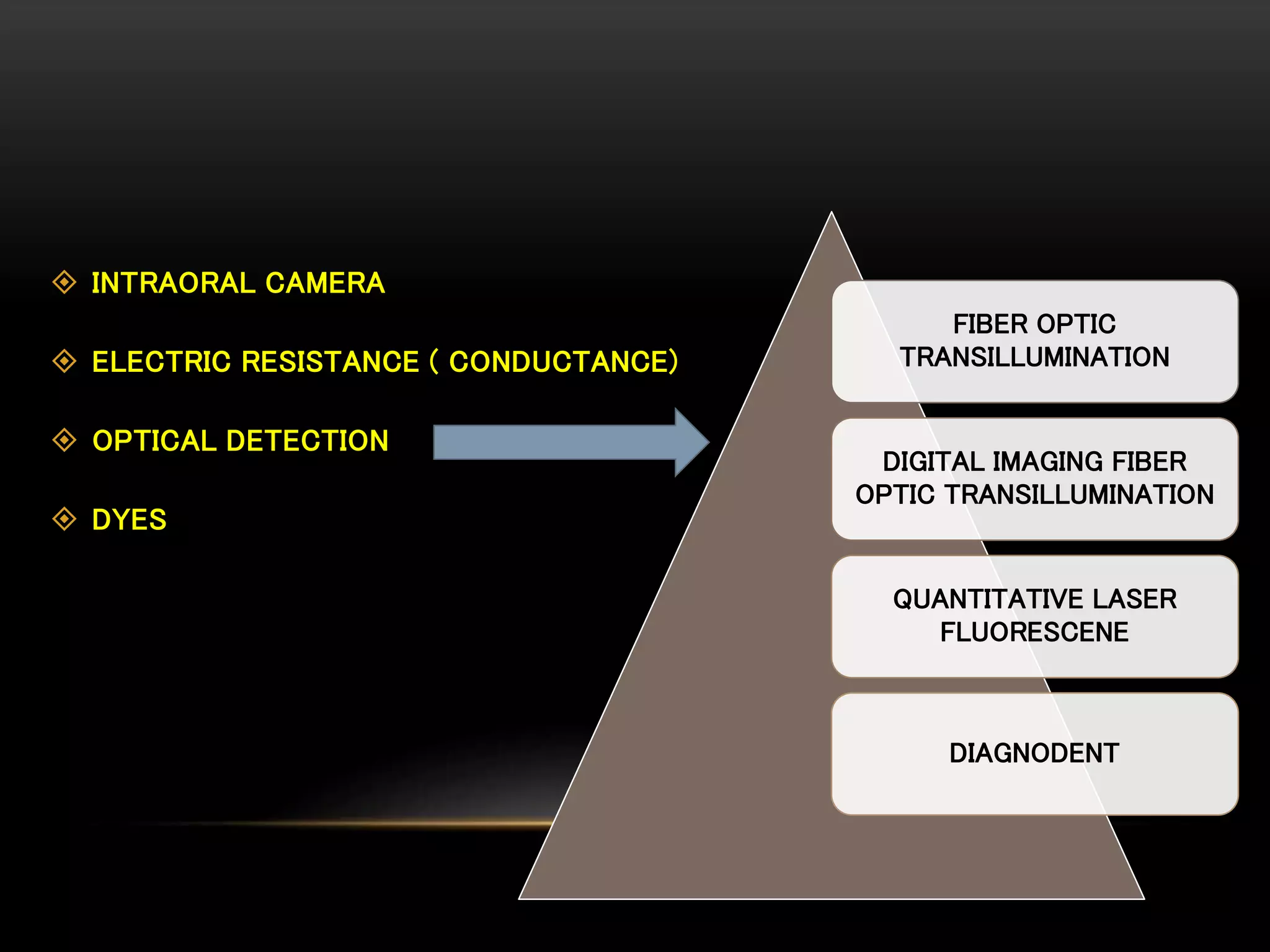 INTRAORAL CAMERA

ELECTRIC RESISTANCE ( CONDUCTANCE)

OPTICAL DETECTION

DYES

FIBER OPTIC TRANSILLUMINATION

DIGITAL IMAGING FIBER OPTIC TRANSILLUMINATION

QUANTITATIVE LASER FLUORESCENE

DIAGNODENT